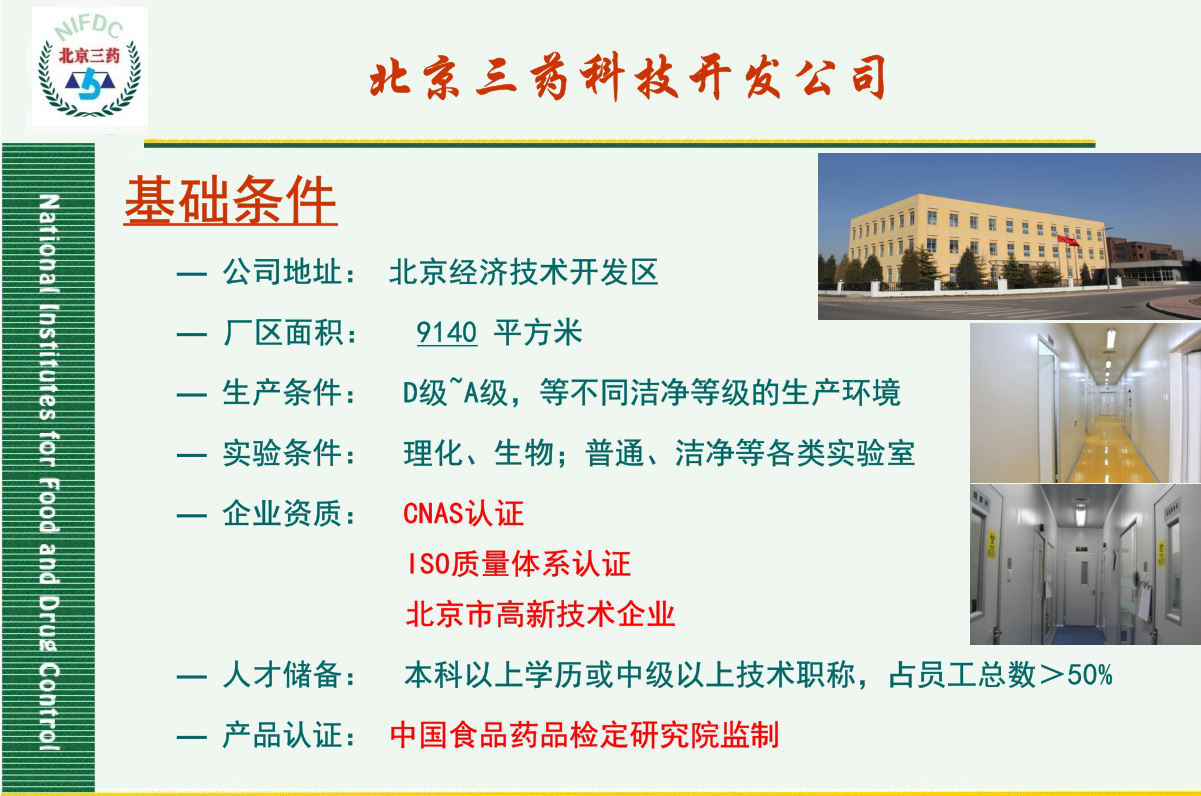 NIFDC
北京三药

北京三药科技开发公司

National Institutes for Food and Drug Control

基础条件

— 公司地址： 北京经济技术开发区

— 厂区面积： 9140 平方米

— 生产条件： D级~A级，等不同洁净等级的生产环境

— 实验条件： 理化、生物；普通、洁净等各类实验室

— 企业资质： CNAS认证
ISO质量体系认证
北京市高新技术企业

— 人才储备： 本科以上学历或中级以上技术职称，占员工总数＞50%

— 产品认证： 中国食品药品检定研究院监制